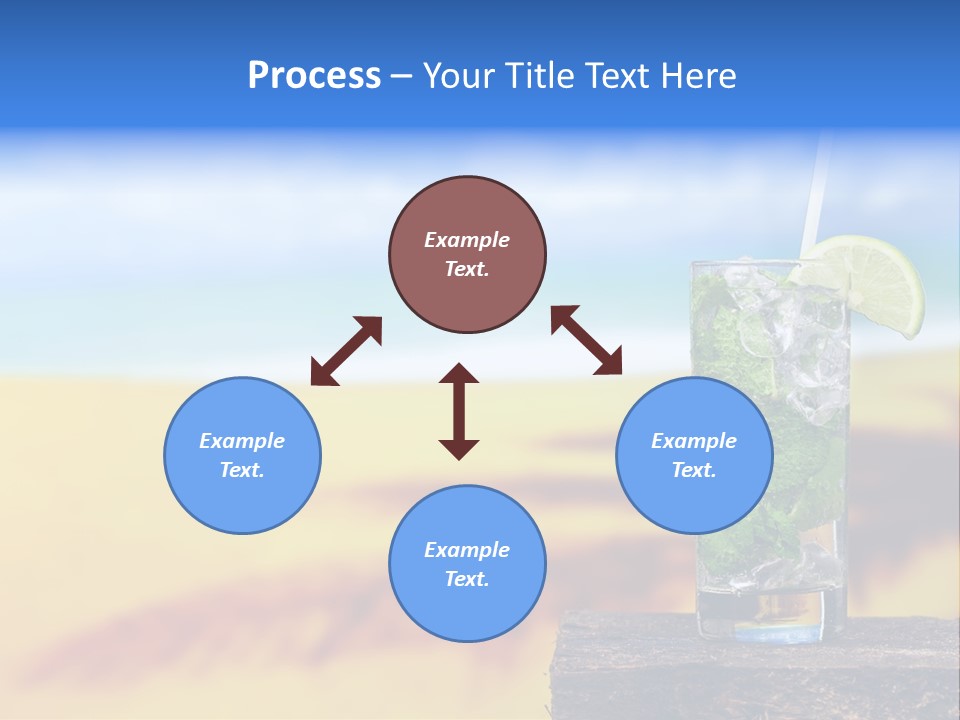 Process – Your Title Text Here

Example Text.

Example Text.

Example Text.

Example Text.